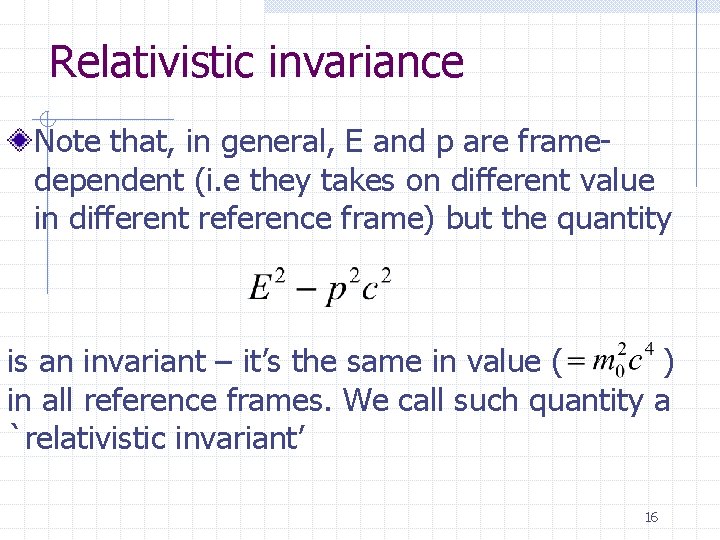 Relativistic invariance

Note that, in general, E and p are frame-dependent (i.e they takes on different value in different reference frame) but the quantity

$E^2 - p^2c^2$

is an invariant – it's the same in value ($= m_0^2c^4$) in all reference frames. We call such quantity a `relativistic invariant'

16